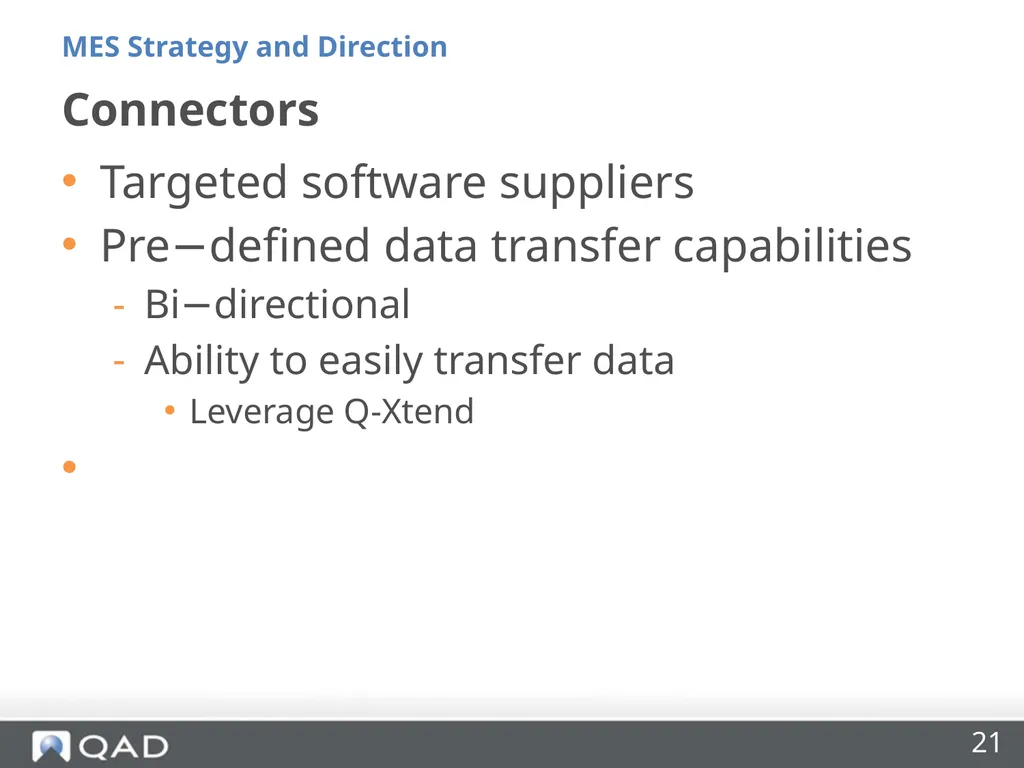 MES Strategy and Direction

Connectors

• Targeted software suppliers
• Pre−defined data transfer capabilities
  - Bi−directional
  - Ability to easily transfer data
    • Leverage Q-Xtend
•

QAD

21